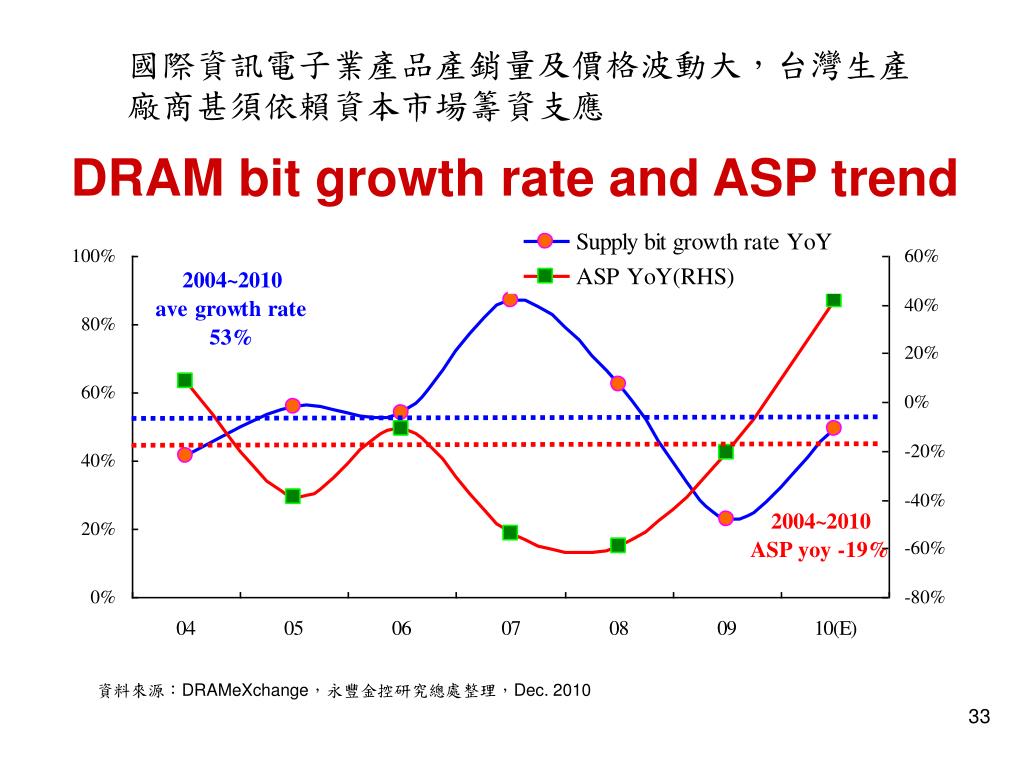 國際資訊電子業產品產銷量及價格波動大，台灣生產廠商甚須依賴資本市場籌資支應

DRAM bit growth rate and ASP trend

Supply bit growth rate YoY
ASP YoY(RHS)

2004~2010
ave growth rate
53%

2004~2010
ASP yoy -19%

100%
80%
60%
40%
20%
0%

60%
40%
20%
0%
-20%
-40%
-60%
-80%

04
05
06
07
08
09
10(E)

資料來源：DRAMeXchange，永豐金控研究總處整理，Dec. 2010

33